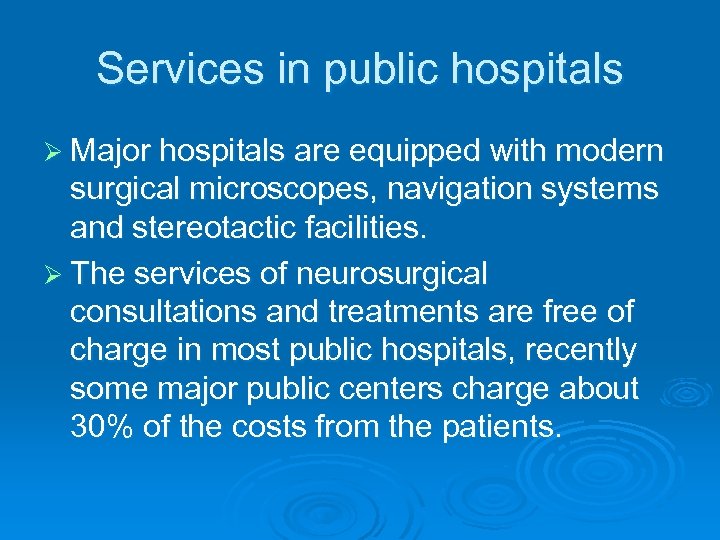 Services in public hospitals

➢ Major hospitals are equipped with modern surgical microscopes, navigation systems and stereotactic facilities.

➢ The services of neurosurgical consultations and treatments are free of charge in most public hospitals, recently some major public centers charge about 30% of the costs from the patients.